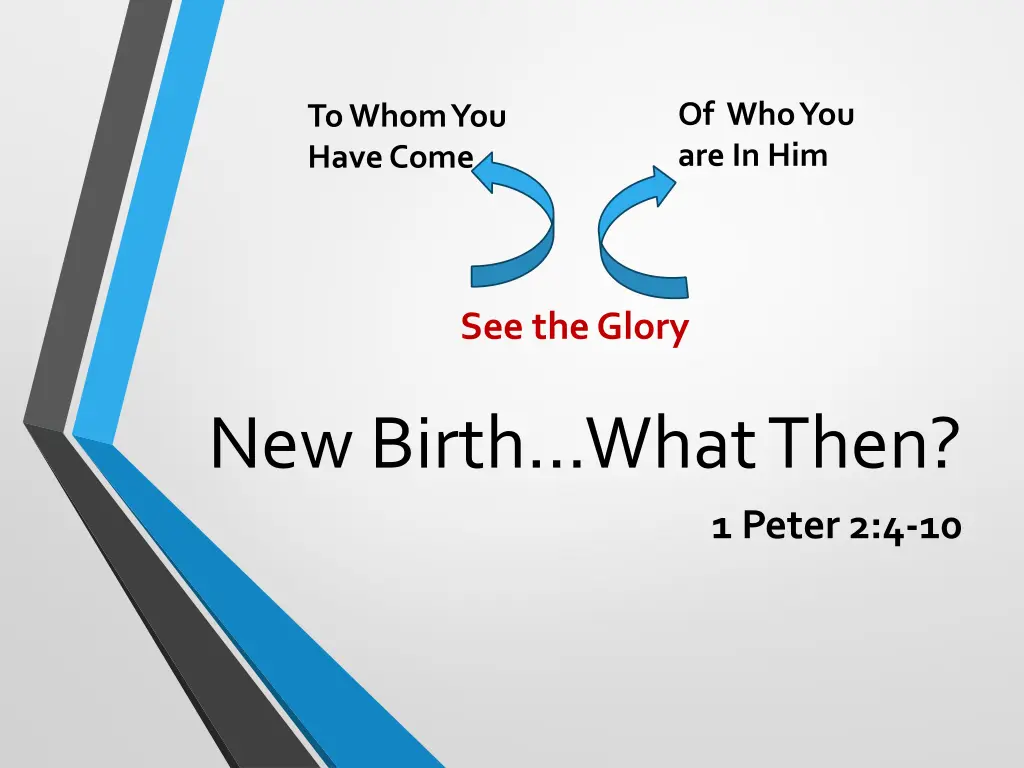 To Whom You Have Come

Of Who You are In Him

See the Glory

New Birth…What Then?

1 Peter 2:4-10